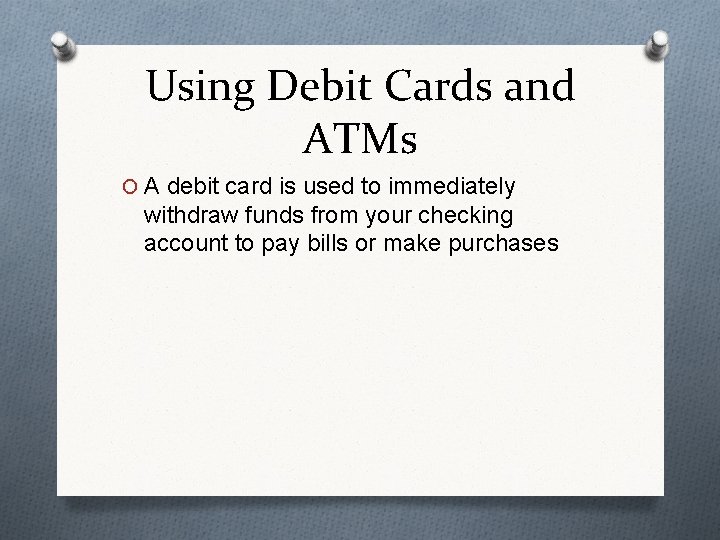 Using Debit Cards and ATMs

A debit card is used to immediately withdraw funds from your checking account to pay bills or make purchases